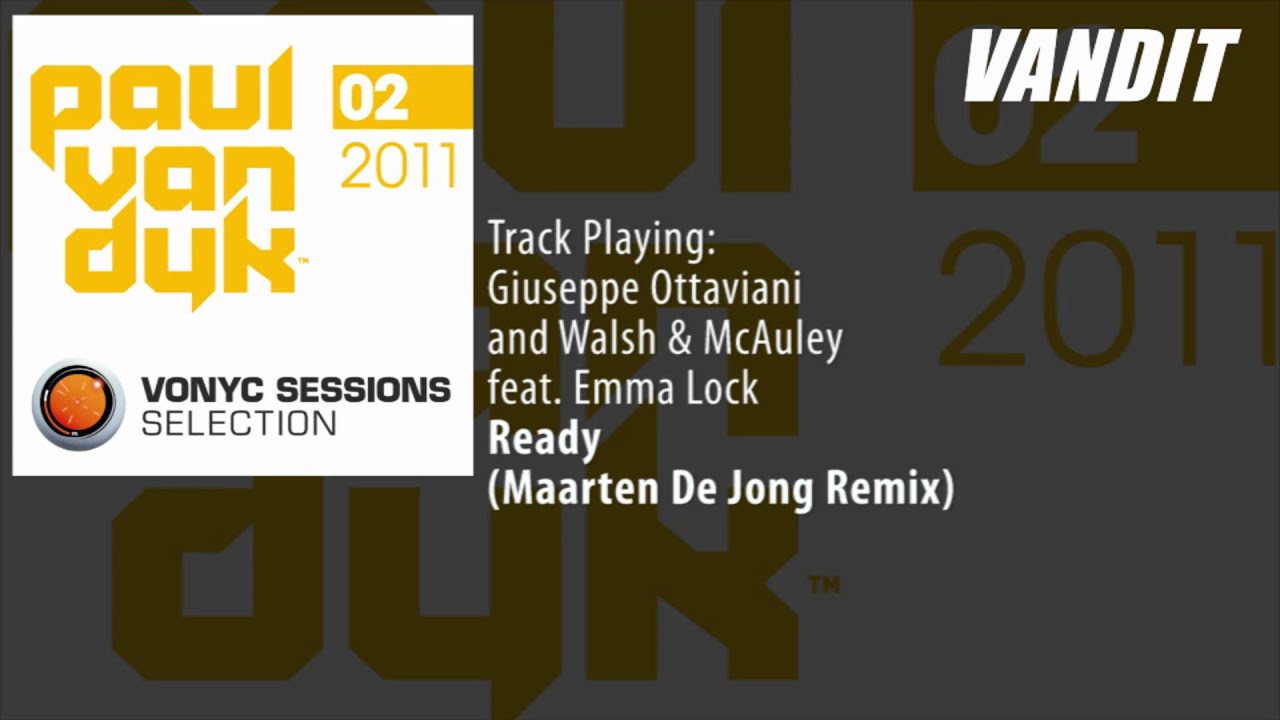 paul van dyk™

02
2011

VONYC SESSIONS
SELECTION

VANDIT

Track Playing:
Giuseppe Ottaviani and Walsh & McAuley feat. Emma Lock
Ready
(Maarten De Jong Remix)